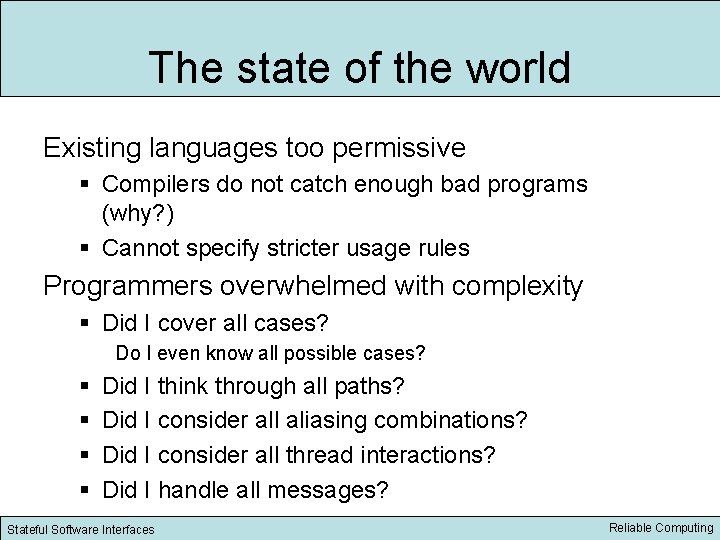 The state of the world

Existing languages too permissive

▪ Compilers do not catch enough bad programs (why?)

▪ Cannot specify stricter usage rules

Programmers overwhelmed with complexity

▪ Did I cover all cases?

Do I even know all possible cases?

▪ Did I think through all paths?

▪ Did I consider all aliasing combinations?

▪ Did I consider all thread interactions?

▪ Did I handle all messages?

Stateful Software Interfaces

Reliable Computing